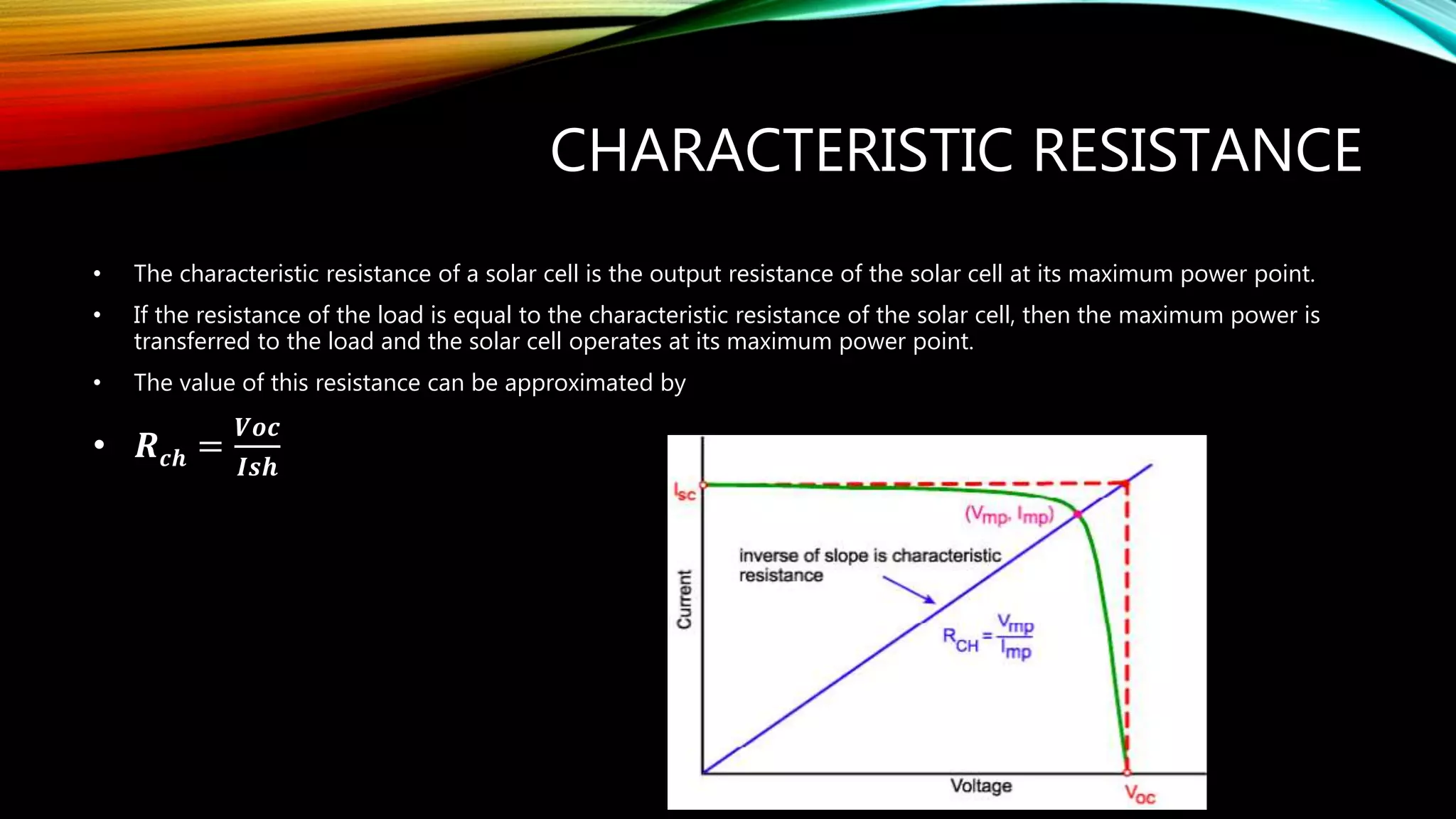 CHARACTERISTIC RESISTANCE

• The characteristic resistance of a solar cell is the output resistance of the solar cell at its maximum power point.

• If the resistance of the load is equal to the characteristic resistance of the solar cell, then the maximum power is transferred to the load and the solar cell operates at its maximum power point.

• The value of this resistance can be approximated by

• $R_{ch} = \frac{Voc}{Ish}$

$I_{sc}$

$(V_{mp}, I_{mp})$

inverse of slope is characteristic resistance

$R_{CH} = \frac{V_{mp}}{I_{mp}}$

Current

Voltage

$V_{oc}$